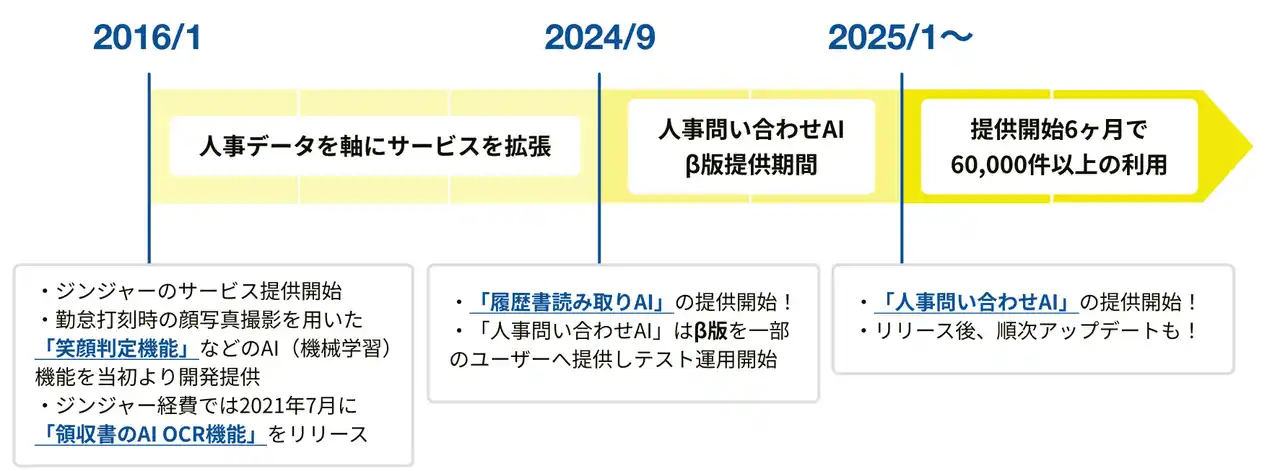 2016/1

2024/9

2025/1〜

人事データを軸にサービスを拡張

人事問い合わせAI
β版提供期間

提供開始6ヶ月で
60,000件以上の利用

・ジンジャーのサービス提供開始
・勤怠打刻時の顔写真撮影を用いた「笑顔判定機能」などのAI（機械学習）機能を当初より開発提供
・ジンジャー経費では2021年7月に「領収書のAI OCR機能」をリリース

・「履歴書読み取りAI」の提供開始！
・「人事問い合わせAI」はβ版を一部のユーザーへ提供しテスト運用開始

・「人事問い合わせAI」の提供開始！
・リリース後、順次アップデートも！